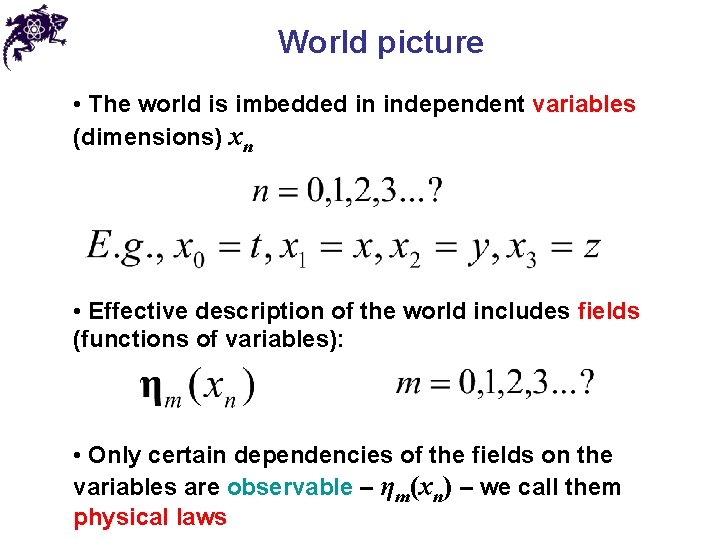 World picture

• The world is imbedded in independent variables (dimensions) $x_n$

$n = 0,1,2,3...?$

$E.g., x_0 = t, x_1 = x, x_2 = y, x_3 = z$

• Effective description of the world includes fields (functions of variables):

$\eta_m(x_n)$ $m = 0,1,2,3...?$

• Only certain dependencies of the fields on the variables are observable – $\eta_m(x_n)$ – we call them physical laws